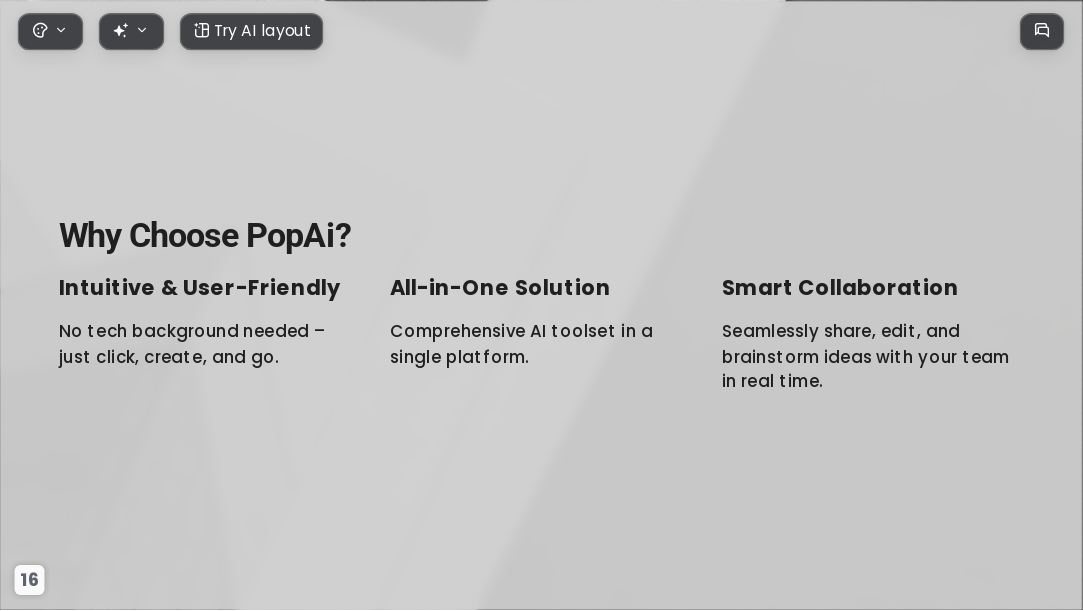 Try AI layout

Why Choose PopAi?

Intuitive & User-Friendly

No tech background needed – just click, create, and go.

All-in-One Solution

Comprehensive AI toolset in a single platform.

Smart Collaboration

Seamlessly share, edit, and brainstorm ideas with your team in real time.

16